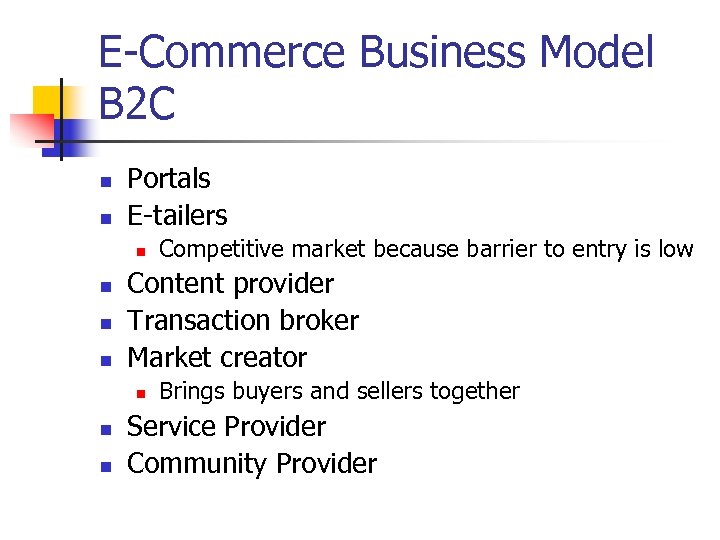 E-Commerce Business Model B2C

- Portals
- E-tailers
  - Competitive market because barrier to entry is low
- Content provider
- Transaction broker
- Market creator
  - Brings buyers and sellers together
- Service Provider
- Community Provider